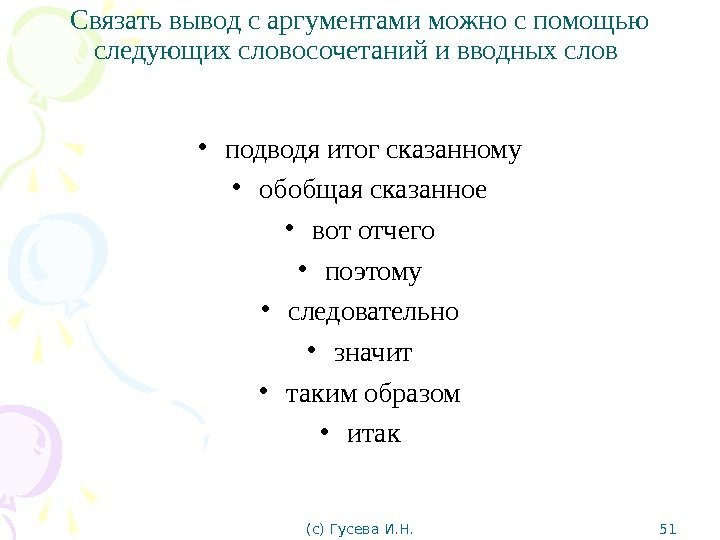 Связать вывод с аргументами можно с помощью следующих словосочетаний и вводных слов

• подводя итог сказанному
• обобщая сказанное
• вот отчего
• поэтому
• следовательно
• значит
• таким образом
• итак

(с) Гусева И.Н.

51